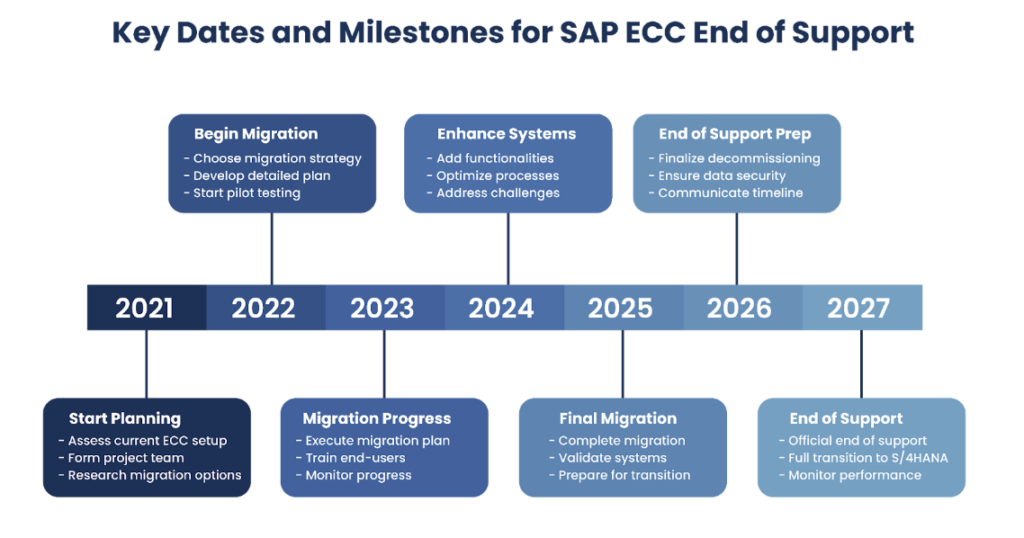 Key Dates and Milestones for SAP ECC End of Support

Begin Migration
- Choose migration strategy
- Develop detailed plan
- Start pilot testing

Enhance Systems
- Add functionalities
- Optimize processes
- Address challenges

End of Support Prep
- Finalize decommissioning
- Ensure data security
- Communicate timeline

2021 2022 2023 2024 2025 2026 2027

Start Planning
- Assess current ECC setup
- Form project team
- Research migration options

Migration Progress
- Execute migration plan
- Train end-users
- Monitor progress

Final Migration
- Complete migration
- Validate systems
- Prepare for transition

End of Support
- Official end of support
- Full transition to S/4HANA
- Monitor performance